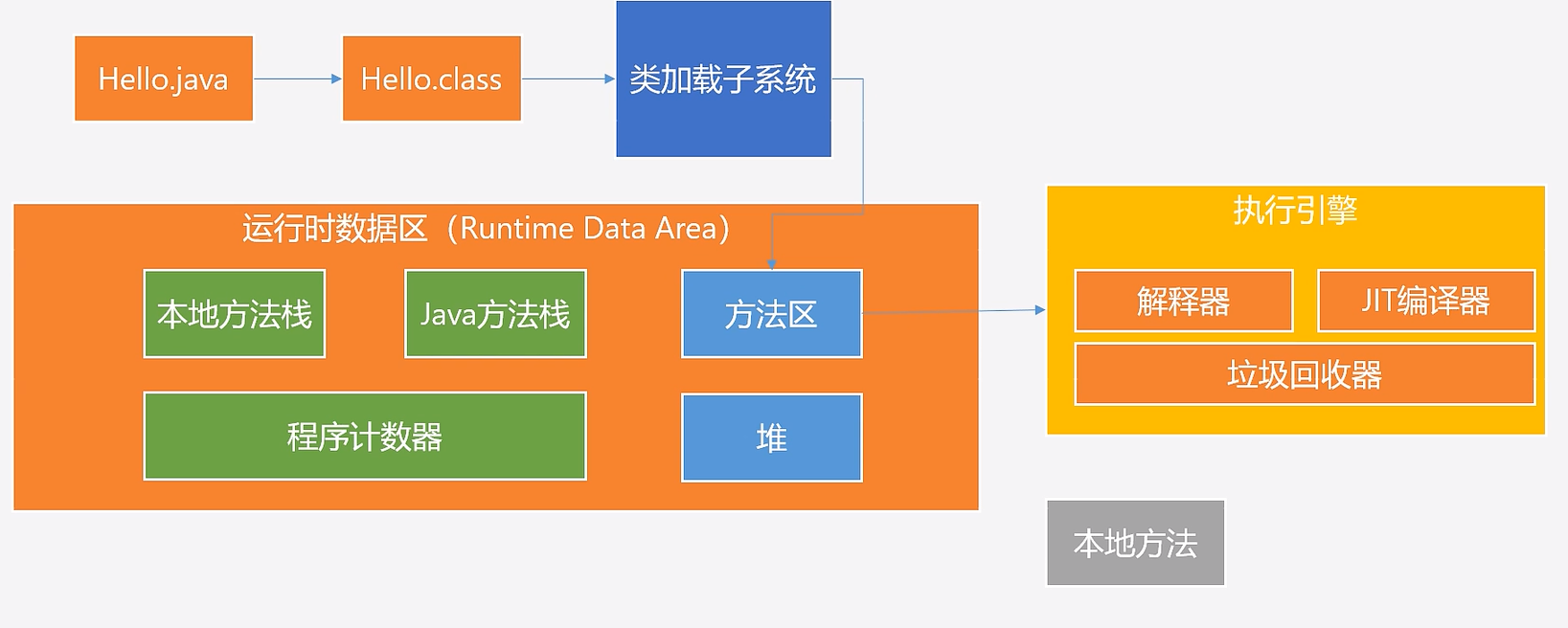 Hello.java

Hello.class

类加载子系统

运行时数据区（Runtime Data Area）

本地方法栈

Java方法栈

方法区

程序计数器

堆

执行引擎

解释器

JIT编译器

垃圾回收器

本地方法